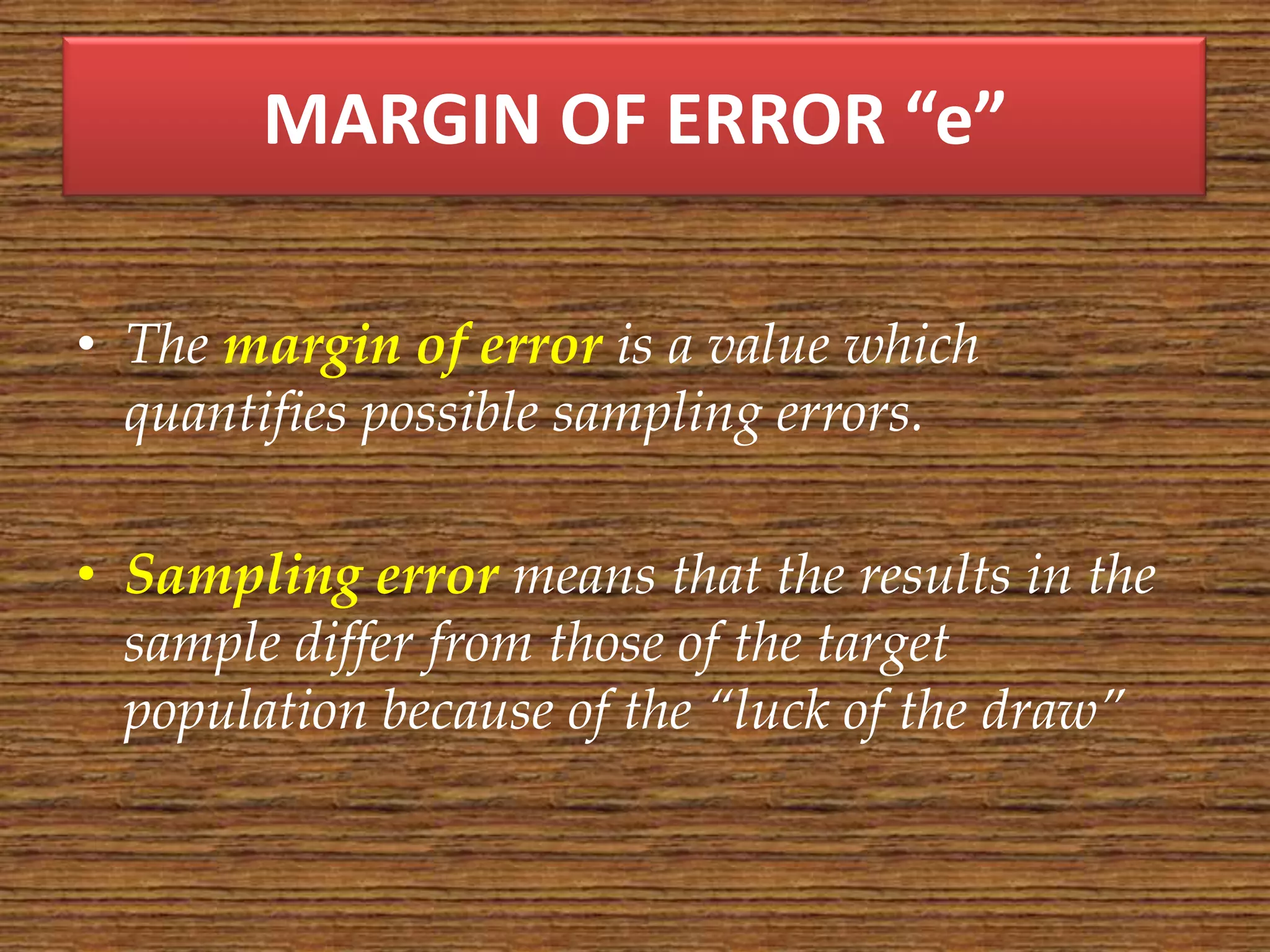 MARGIN OF ERROR “e”

• The margin of error is a value which quantifies possible sampling errors.

• Sampling error means that the results in the sample differ from those of the target population because of the “luck of the draw”